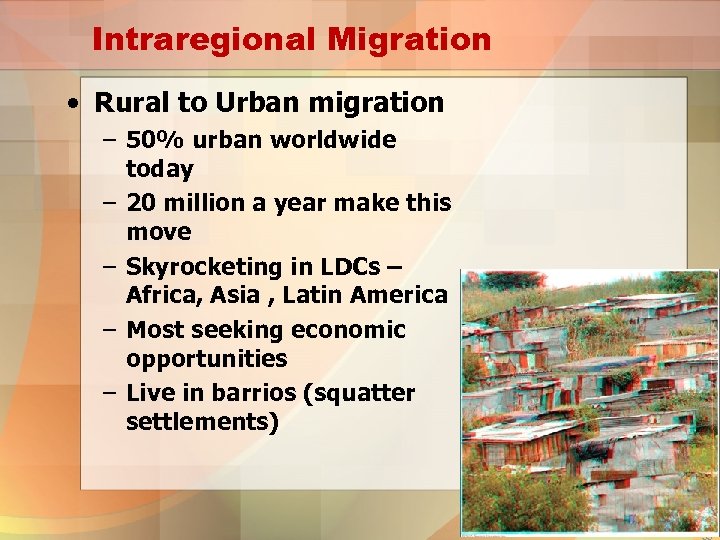 Intraregional Migration

• Rural to Urban migration
– 50% urban worldwide today
– 20 million a year make this move
– Skyrocketing in LDCs – Africa, Asia , Latin America
– Most seeking economic opportunities
– Live in barrios (squatter settlements)